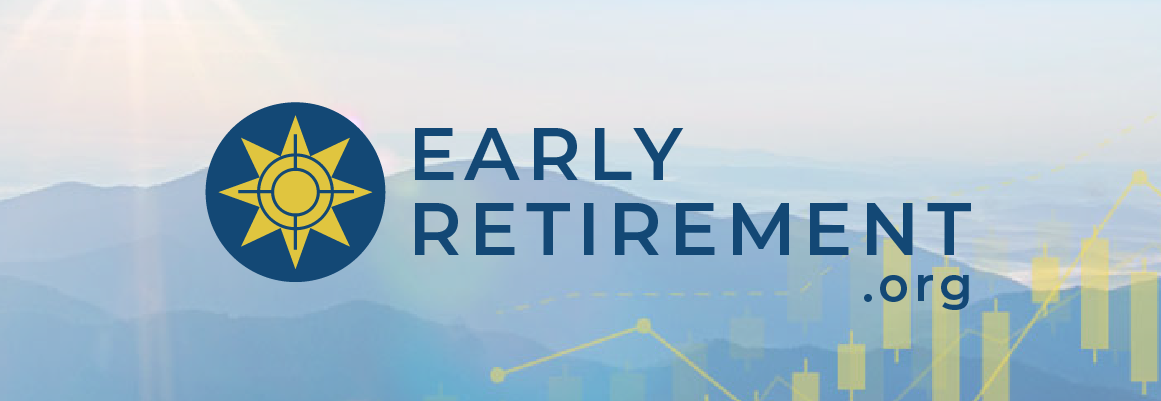 EARLY RETIREMENT .org